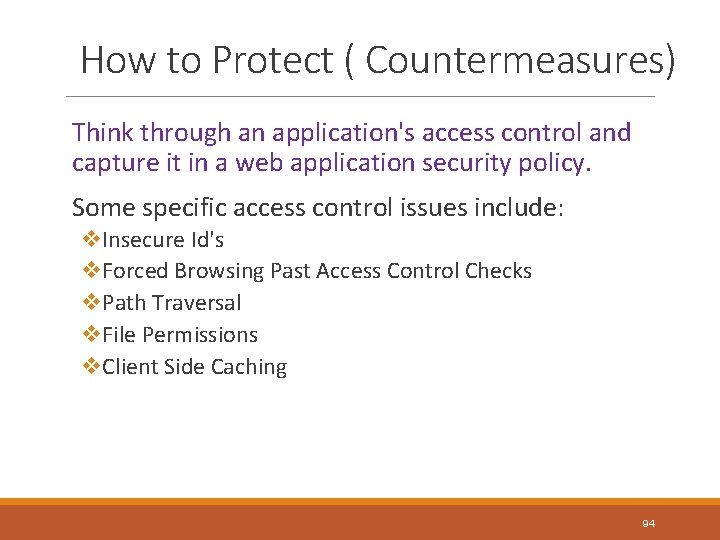 How to Protect ( Countermeasures)

Think through an application's access control and capture it in a web application security policy.

Some specific access control issues include:

❖Insecure Id's
❖Forced Browsing Past Access Control Checks
❖Path Traversal
❖File Permissions
❖Client Side Caching

94